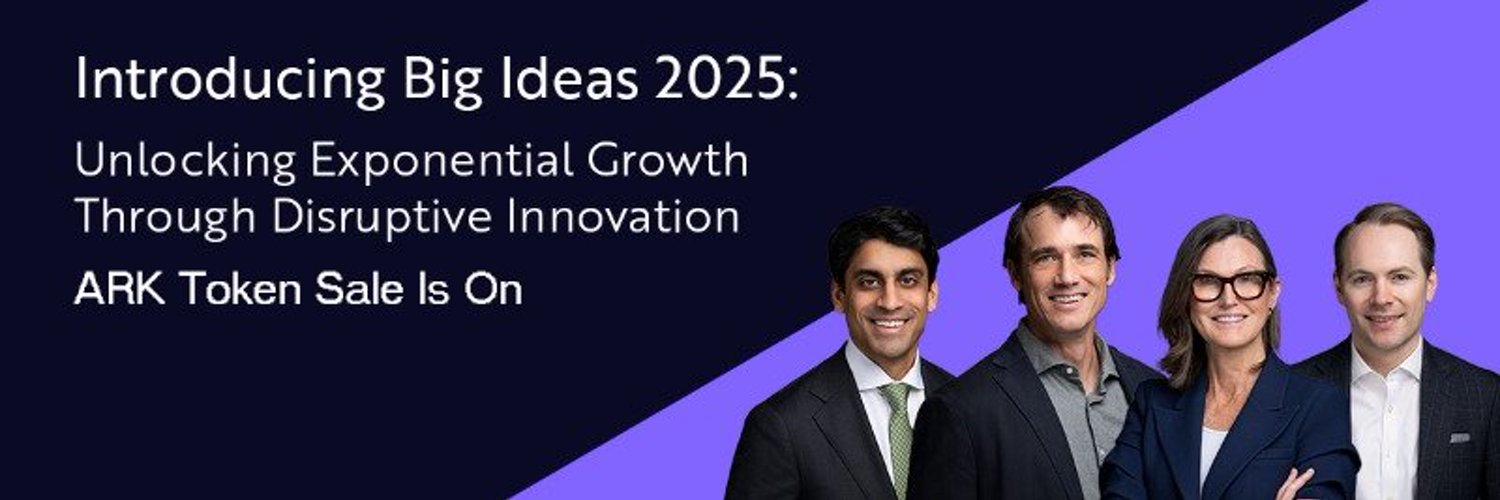 Introducing Big Ideas 2025:

Unlocking Exponential Growth Through Disruptive Innovation

ARK Token Sale Is On